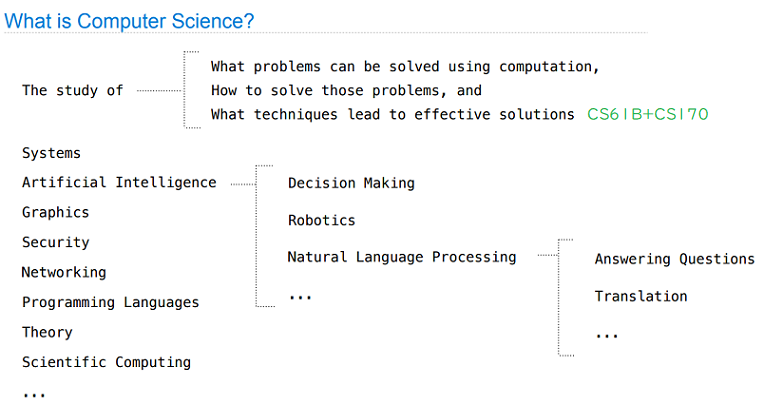 What is Computer Science?

The study of

What problems can be solved using computation,
How to solve those problems, and
What techniques lead to effective solutions CS61B+CS170

Systems
Artificial Intelligence
Graphics
Security
Networking
Programming Languages
Theory
Scientific Computing
...

Decision Making
Robotics
Natural Language Processing
...

Answering Questions
Translation
...